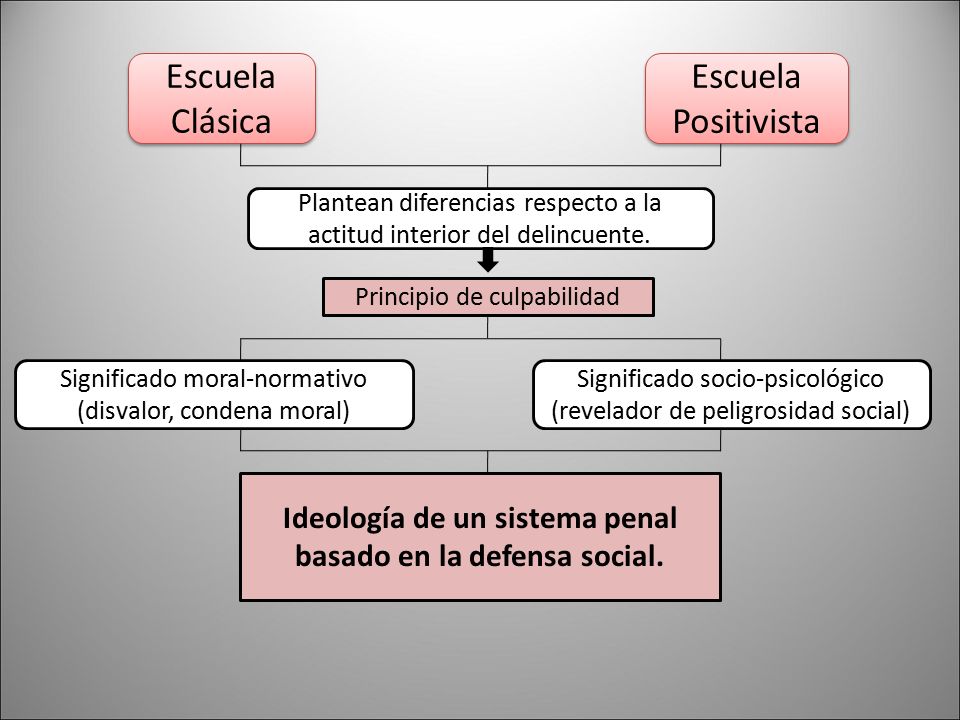 Escuela Clásica

Escuela Positivista

Plantean diferencias respecto a la actitud interior del delincuente.

Principio de culpabilidad

Significado moral-normativo (disvalor, condena moral)

Significado socio-psicológico (revelador de peligrosidad social)

Ideología de un sistema penal basado en la defensa social.